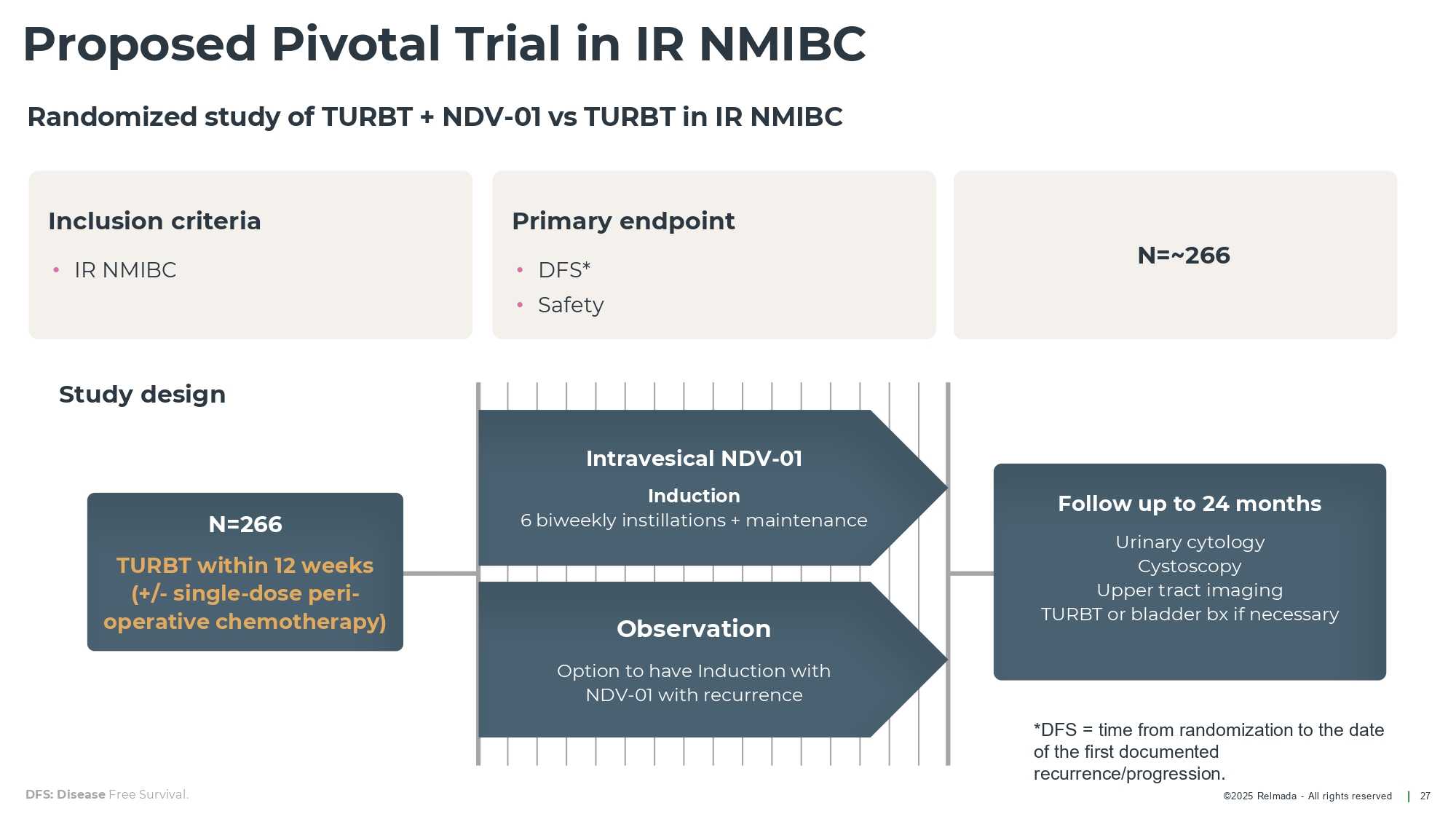 Proposed Pivotal Trial in IR NMIBC

Randomized study of TURBT + NDV-01 vs TURBT in IR NMIBC

Inclusion criteria
• IR NMIBC

Primary endpoint
• DFS*
• Safety

N=~266

Study design

N=266
TURBT within 12 weeks (+/- single-dose peri-operative chemotherapy)

Intravesical NDV-01
Induction
6 biweekly instillations + maintenance

Observation
Option to have Induction with NDV-01 with recurrence

Follow up to 24 months
Urinary cytology
Cystoscopy
Upper tract imaging
TURBT or bladder bx if necessary

*DFS = time from randomization to the date of the first documented recurrence/progression.

DFS: Disease Free Survival.

©2025 Relmada - All rights reserved | 27